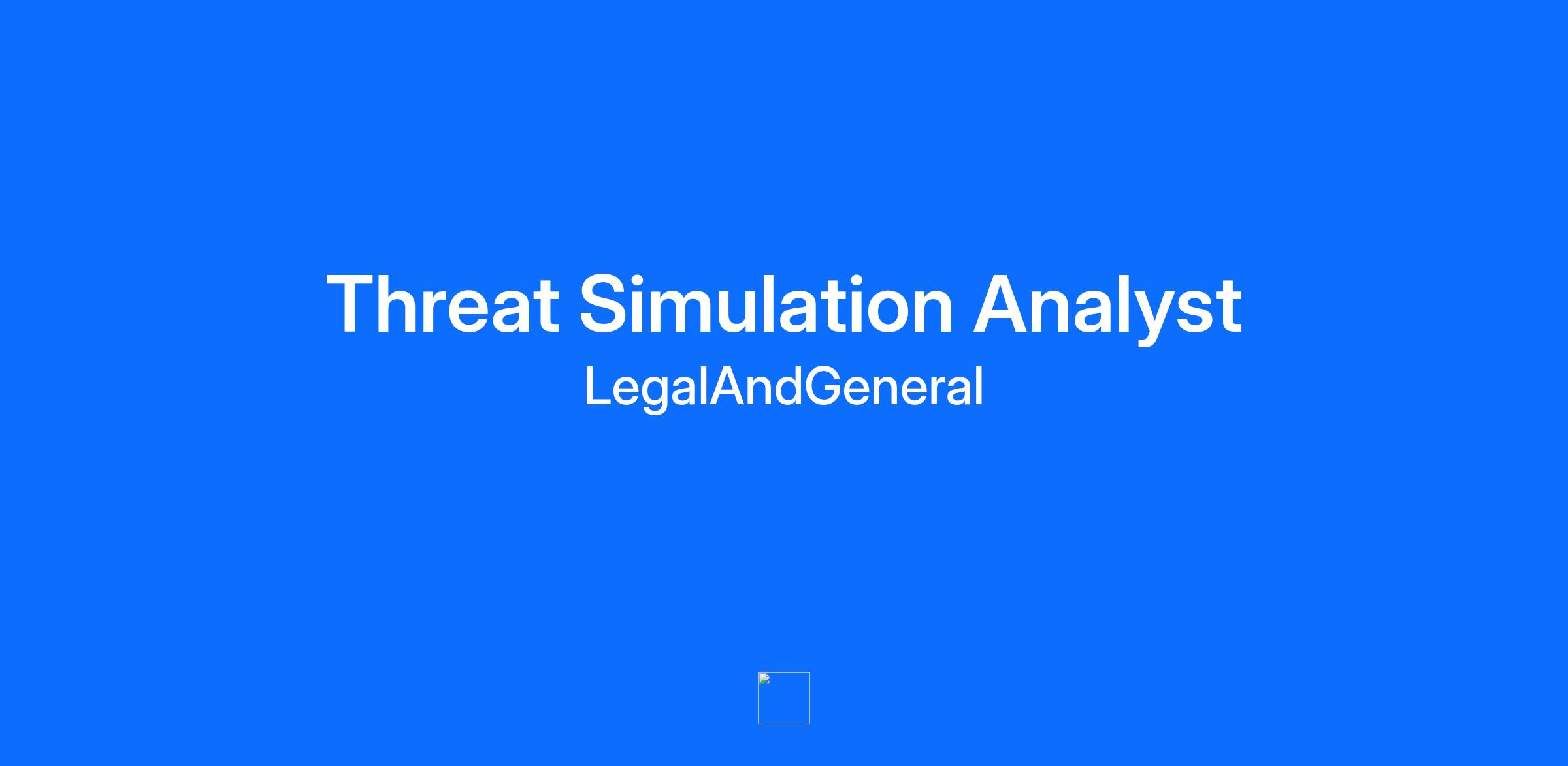 Threat Simulation Analyst
LegalAndGeneral